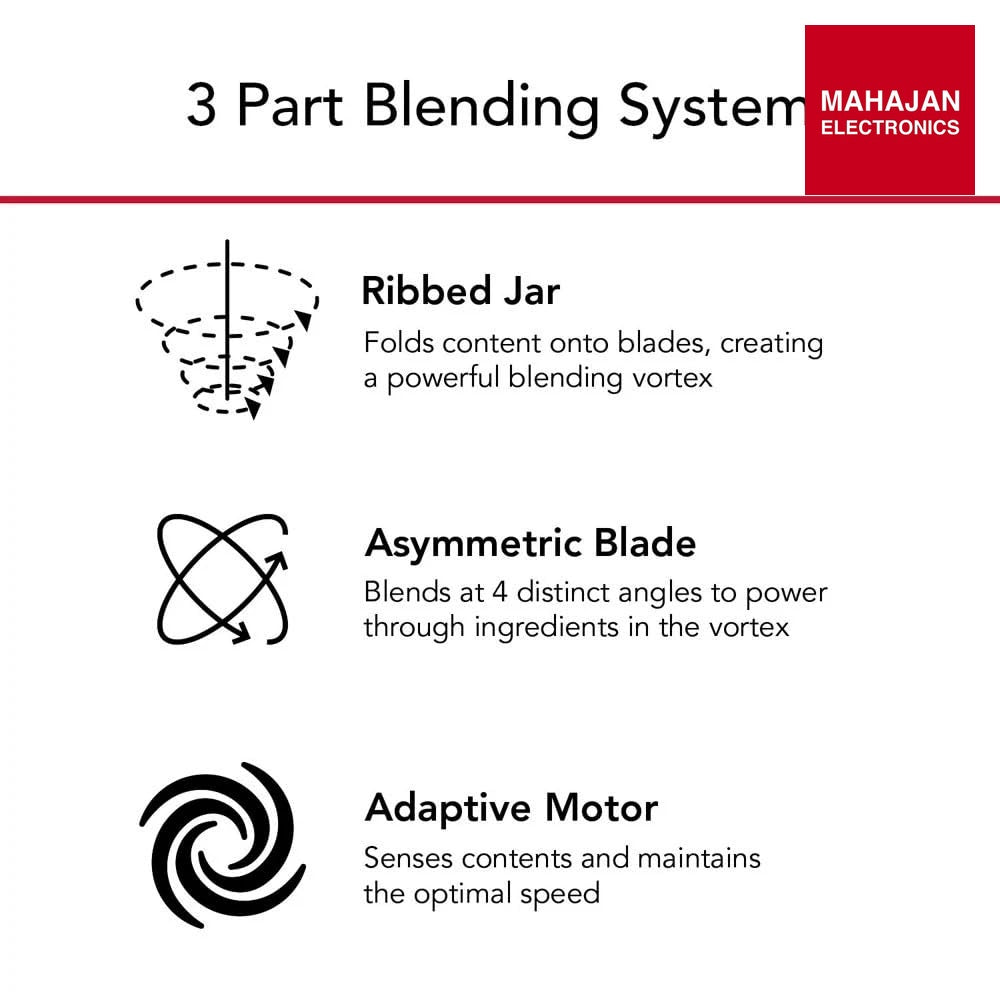 3 Part Blending System

MAHAJAN
ELECTRONICS

Ribbed Jar

Folds content onto blades, creating a powerful blending vortex

Asymmetric Blade

Blends at 4 distinct angles to power through ingredients in the vortex

Adaptive Motor

Senses contents and maintains the optimal speed